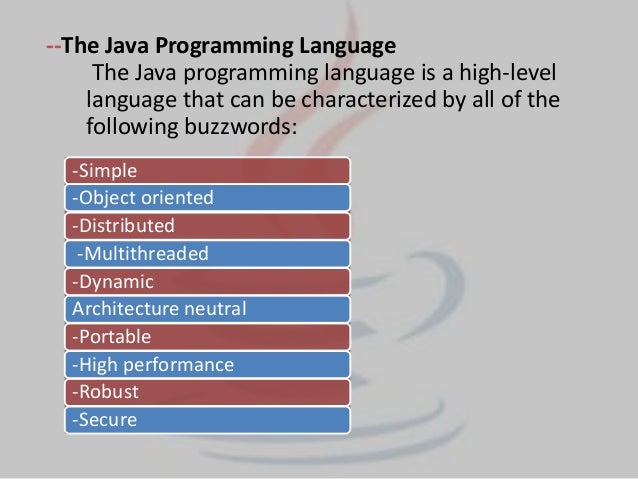 --The Java Programming Language

The Java programming language is a high-level language that can be characterized by all of the following buzzwords:

-Simple
-Object oriented
-Distributed
-Multithreaded
-Dynamic
Architecture neutral
-Portable
-High performance
-Robust
-Secure